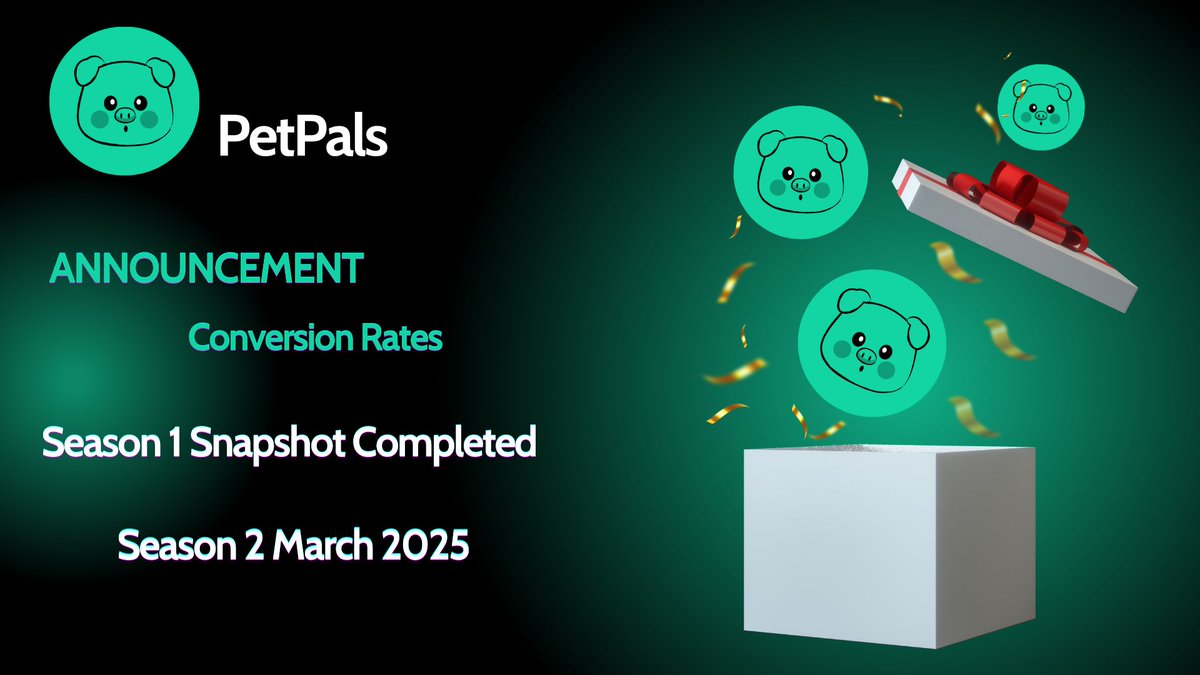 PetPals

ANNOUNCEMENT

Conversion Rates

Season 1 Snapshot Completed

Season 2 March 2025